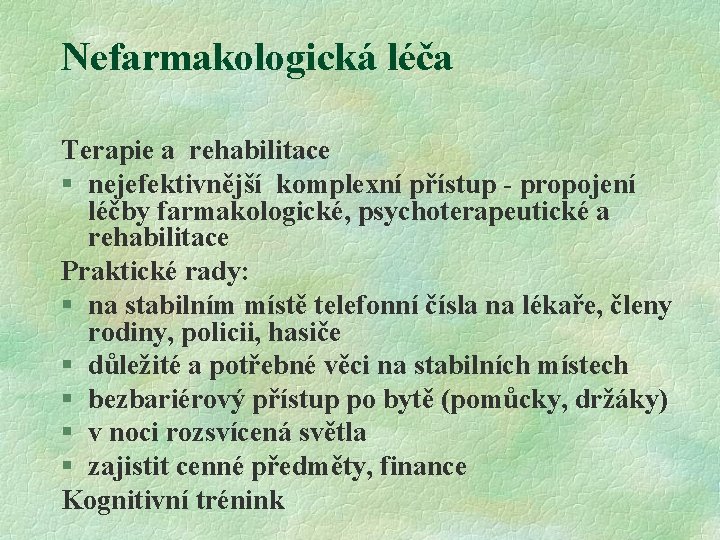 Nefarmakologická léča

Terapie a rehabilitace

§ nejefektivnější komplexní přístup - propojení léčby farmakologické, psychoterapeutické a rehabilitace

Praktické rady:

§ na stabilním místě telefonní čísla na lékaře, členy rodiny, policii, hasiče

§ důležité a potřebné věci na stabilních místech

§ bezbariérový přístup po bytě (pomůcky, držáky)

§ v noci rozsvícená světla

§ zajistit cenné předměty, finance

Kognitivní trénink